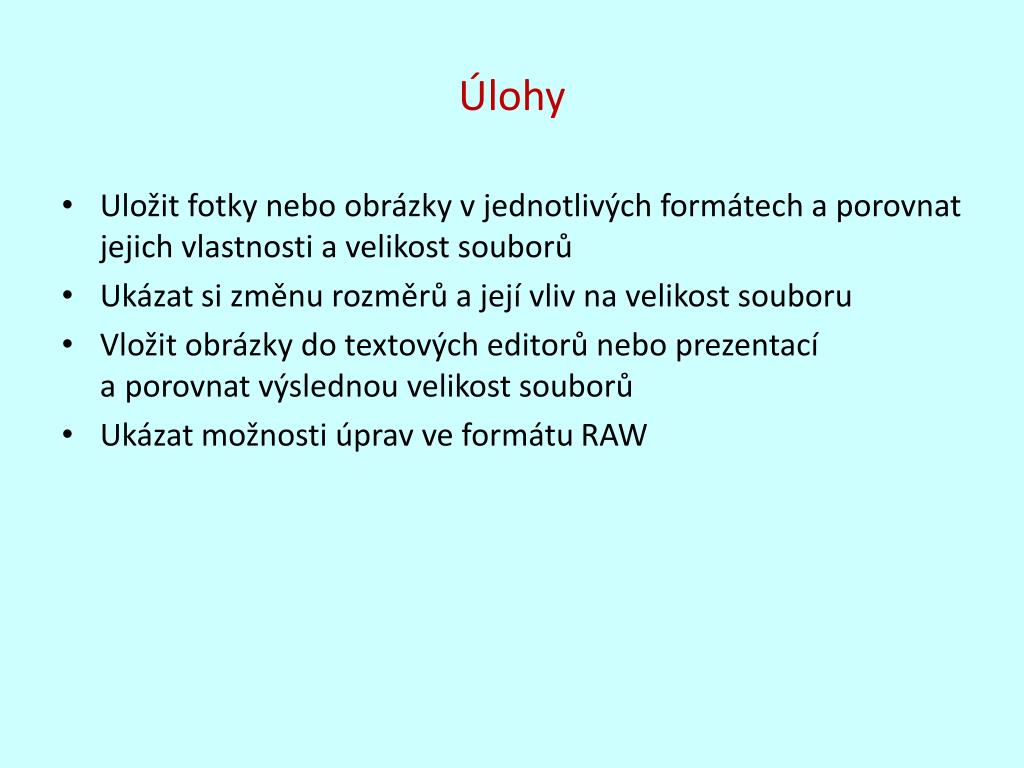 Úlohy

• Uložit fotky nebo obrázky v jednotlivých formátech a porovnat jejich vlastnosti a velikost souborů
• Ukázat si změnu rozměrů a její vliv na velikost souboru
• Vložit obrázky do textových editorů nebo prezentací a porovnat výslednou velikost souborů
• Ukázat možnosti úprav ve formátu RAW